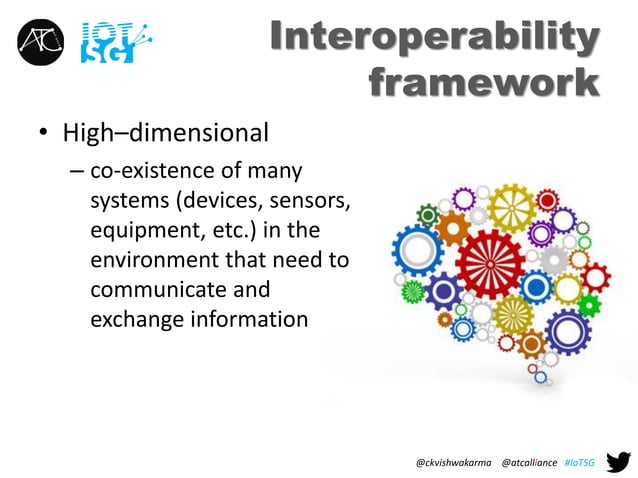 ATC IOT SG

Interoperability framework

• High–dimensional
– co-existence of many systems (devices, sensors, equipment, etc.) in the environment that need to communicate and exchange information

@ckvishwakarma @atcalliance #IoTSG